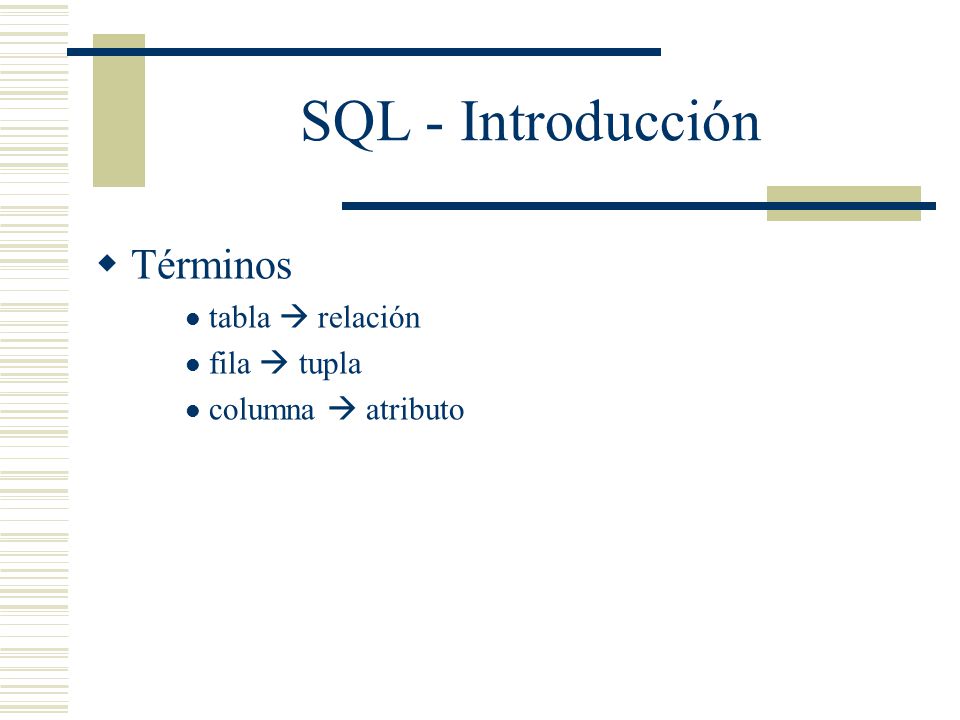 SQL - Introducción

Términos

tabla → relación

fila → tupla

columna → atributo